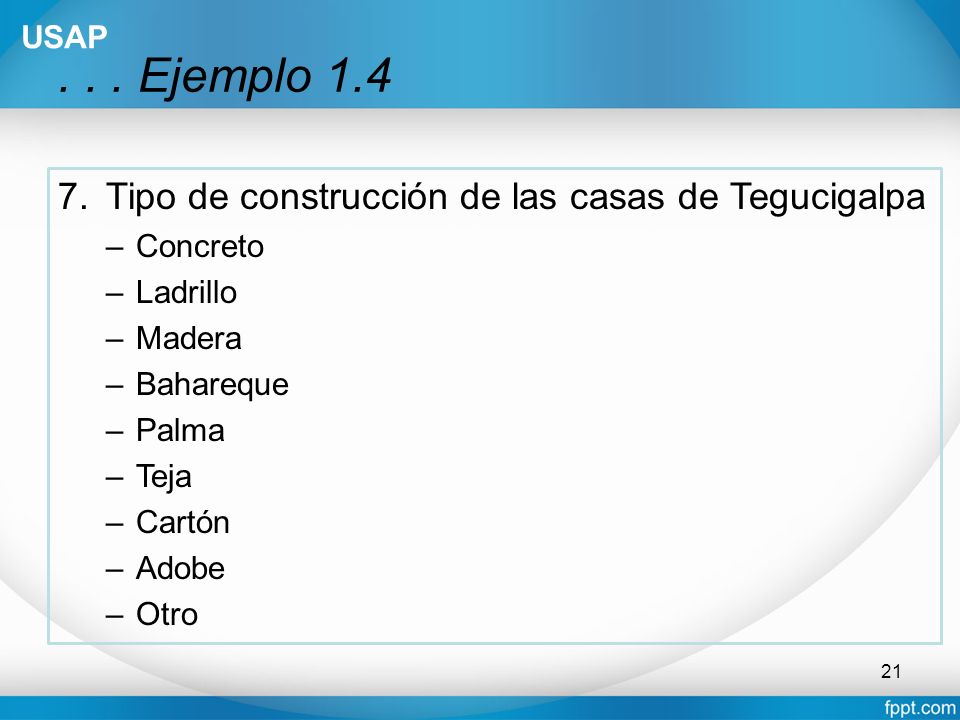 USAP

. . . Ejemplo 1.4

7. Tipo de construcción de las casas de Tegucigalpa
– Concreto
– Ladrillo
– Madera
– Bahareque
– Palma
– Teja
– Cartón
– Adobe
– Otro

21

fppt.com